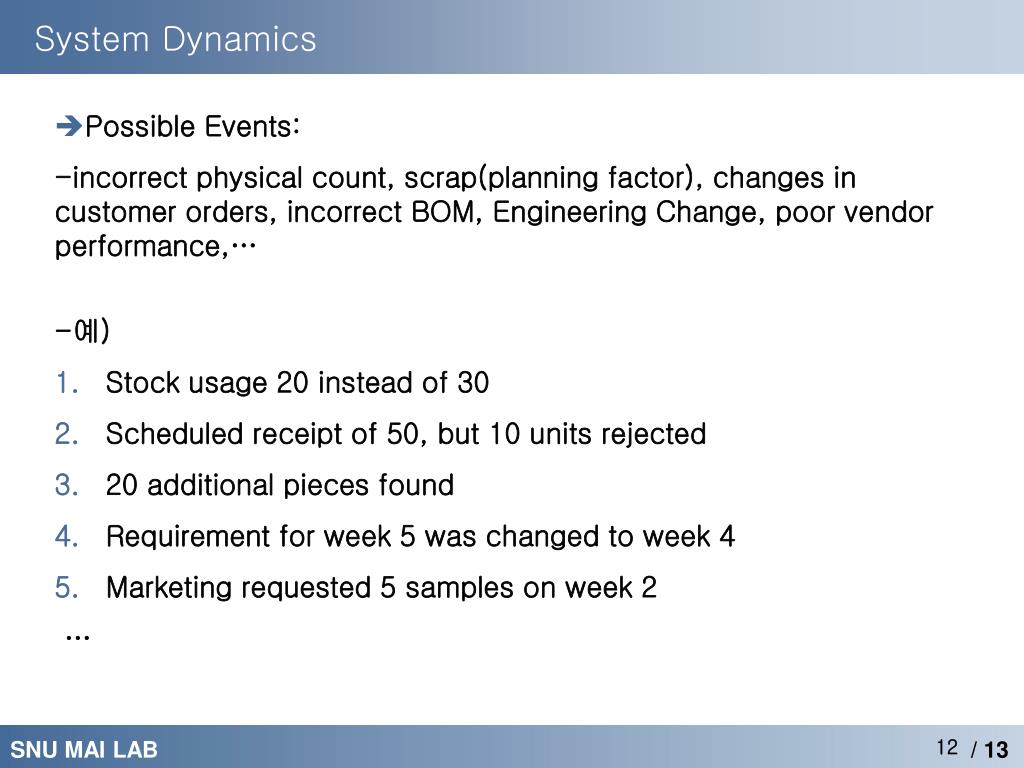 System Dynamics

➔Possible Events:

-incorrect physical count, scrap(planning factor), changes in customer orders, incorrect BOM, Engineering Change, poor vendor performance,…

-예)

1. Stock usage 20 instead of 30
2. Scheduled receipt of 50, but 10 units rejected
3. 20 additional pieces found
4. Requirement for week 5 was changed to week 4
5. Marketing requested 5 samples on week 2

…

SNU MAI LAB

12 / 13